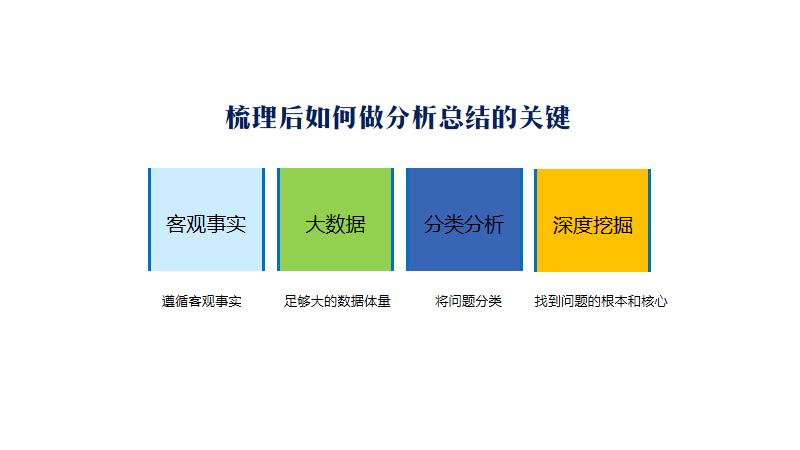 梳理后如何做分析总结的关键

客观事实

大数据

分类分析

深度挖掘

遵循客观事实

足够大的数据体量

将问题分类

找到问题的根本和核心